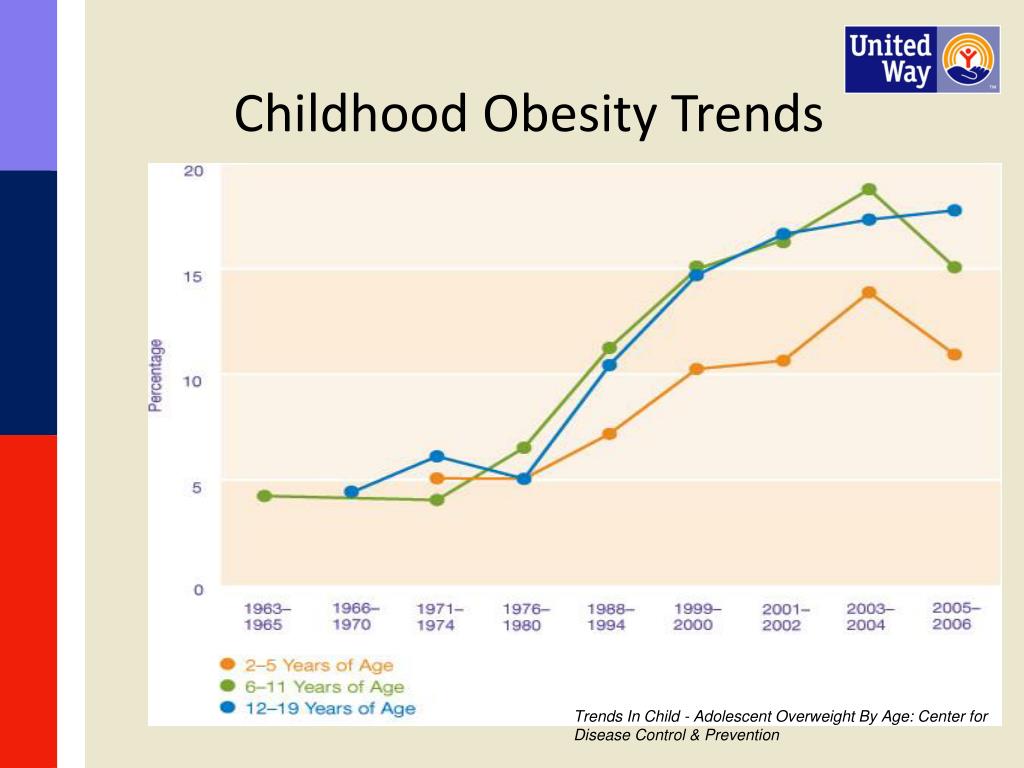 United Way

Childhood Obesity Trends

20

15

10

5

0

Percentage

1963–1965

1966–1970

1971–1974

1976–1980

1988–1994

1999–2000

2001–2002

2003–2004

2005–2006

2–5 Years of Age

6–11 Years of Age

12–19 Years of Age

Trends In Child - Adolescent Overweight By Age: Center for Disease Control & Prevention